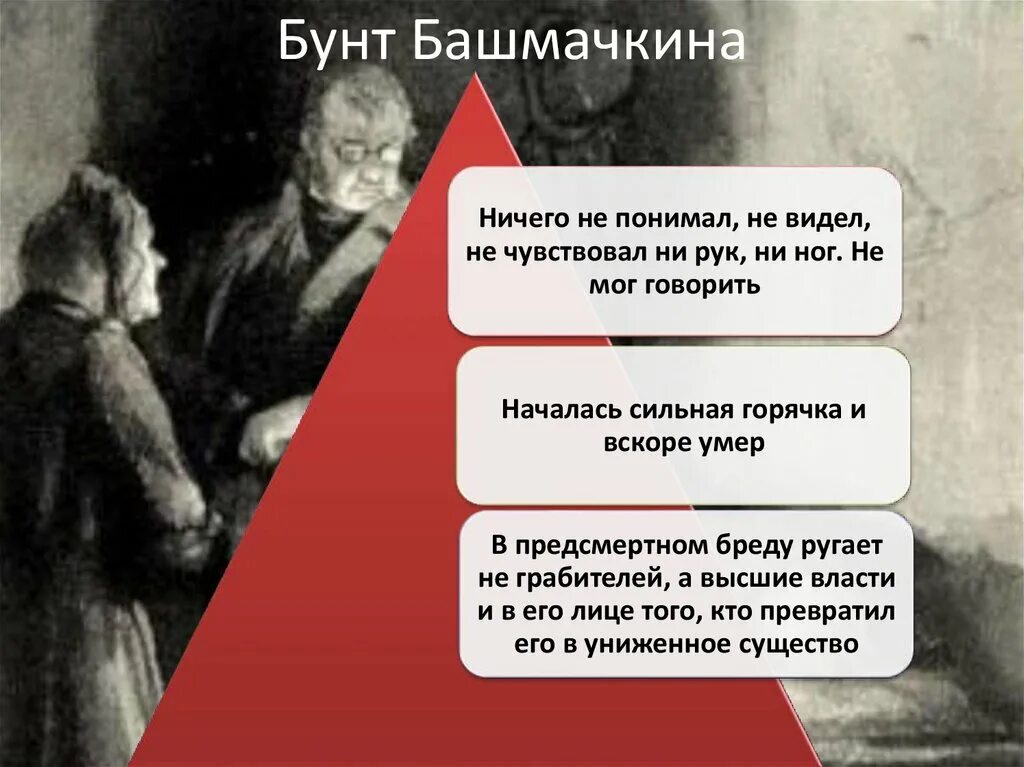 Бунт Башмачкина

Ничего не понимал, не видел, не чувствовал ни рук, ни ног. Не мог говорить

Началась сильная горячка и вскоре умер

В предсмертном бреду ругает не грабителей, а высшие власти и в его лице того, кто превратил его в униженное существо